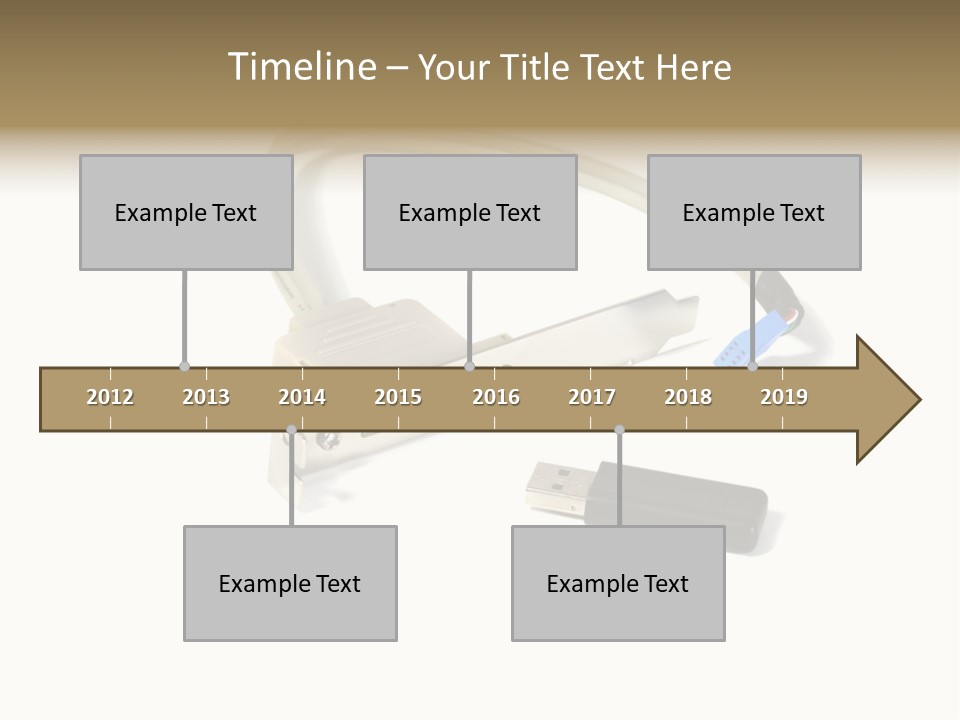 Timeline – Your Title Text Here

Example Text

Example Text

Example Text

2012 2013 2014 2015 2016 2017 2018 2019

Example Text

Example Text